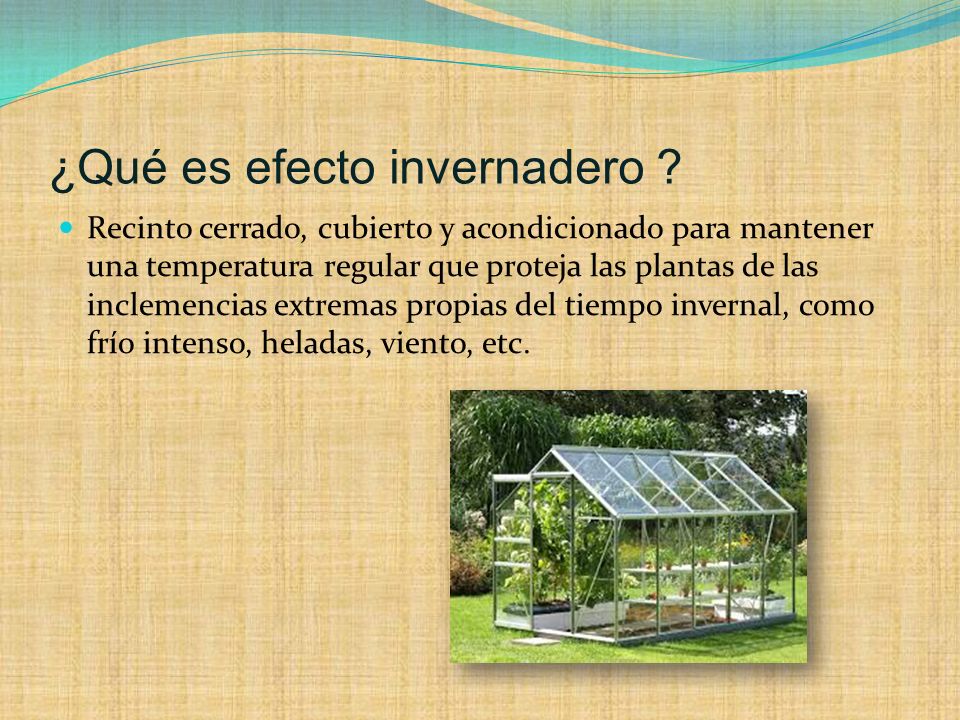 ¿Qué es efecto invernadero ?

Recinto cerrado, cubierto y acondicionado para mantener una temperatura regular que proteja las plantas de las inclemencias extremas propias del tiempo invernal, como frío intenso, heladas, viento, etc.